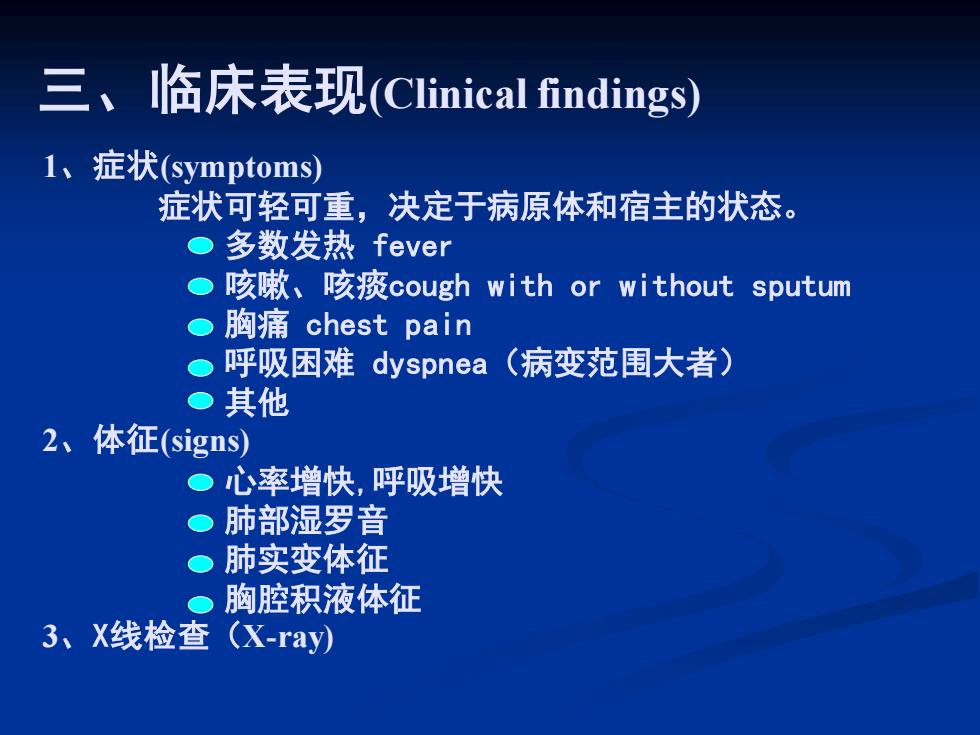 三、临床表现(Clinical findings)

1、症状(symptoms)

症状可轻可重，决定于病原体和宿主的状态。

多数发热 fever

咳嗽、咳痰cough with or without sputum

胸痛 chest pain

呼吸困难 dyspnea（病变范围大者）

其他

2、体征(signs)

心率增快,呼吸增快

肺部湿罗音

肺实变体征

胸腔积液体征

3、X线检查（X-ray)